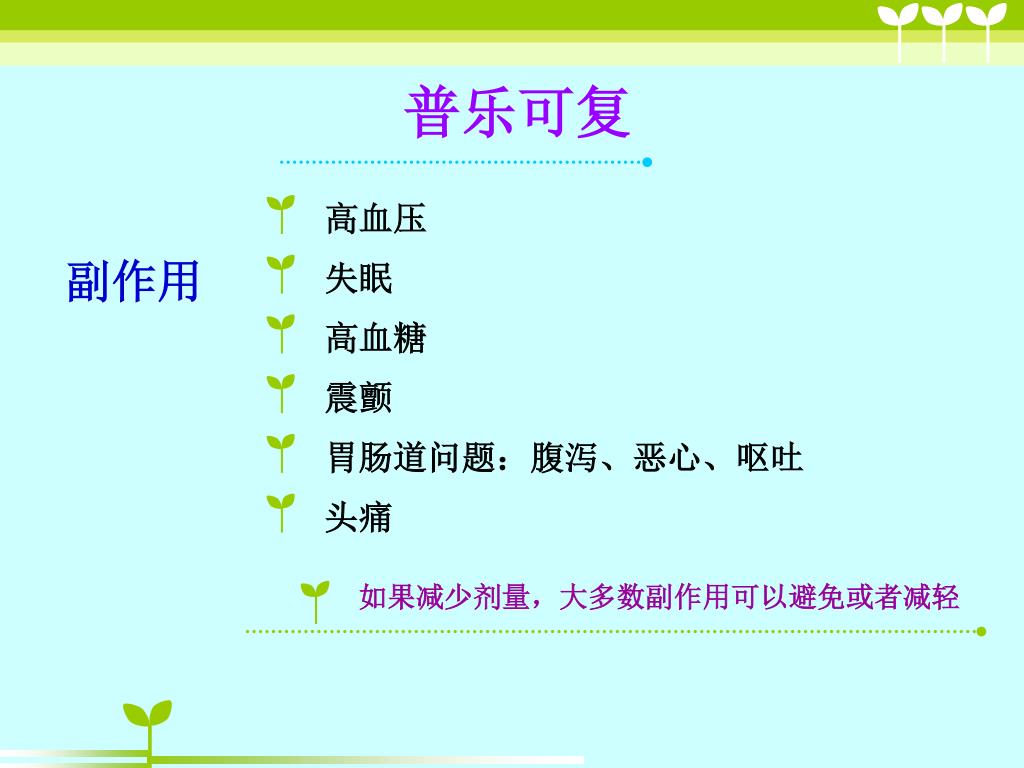 普乐可复

副作用

高血压

失眠

高血糖

震颤

胃肠道问题：腹泻、恶心、呕吐

头痛

如果减少剂量，大多数副作用可以避免或者减轻